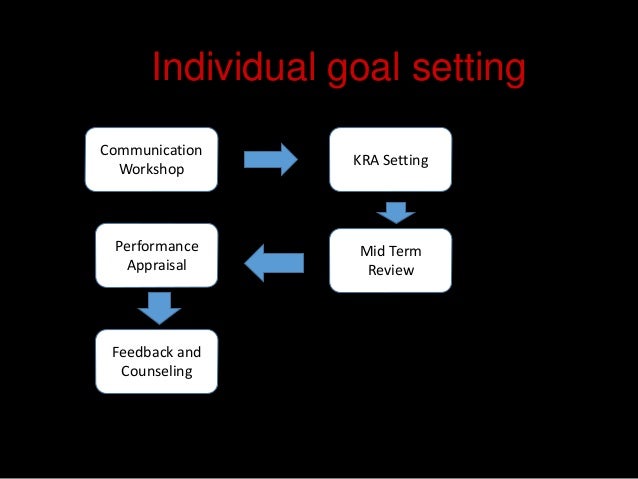 Individual goal setting

Communication Workshop

KRA Setting

Mid Term Review

Performance Appraisal

Feedback and Counseling